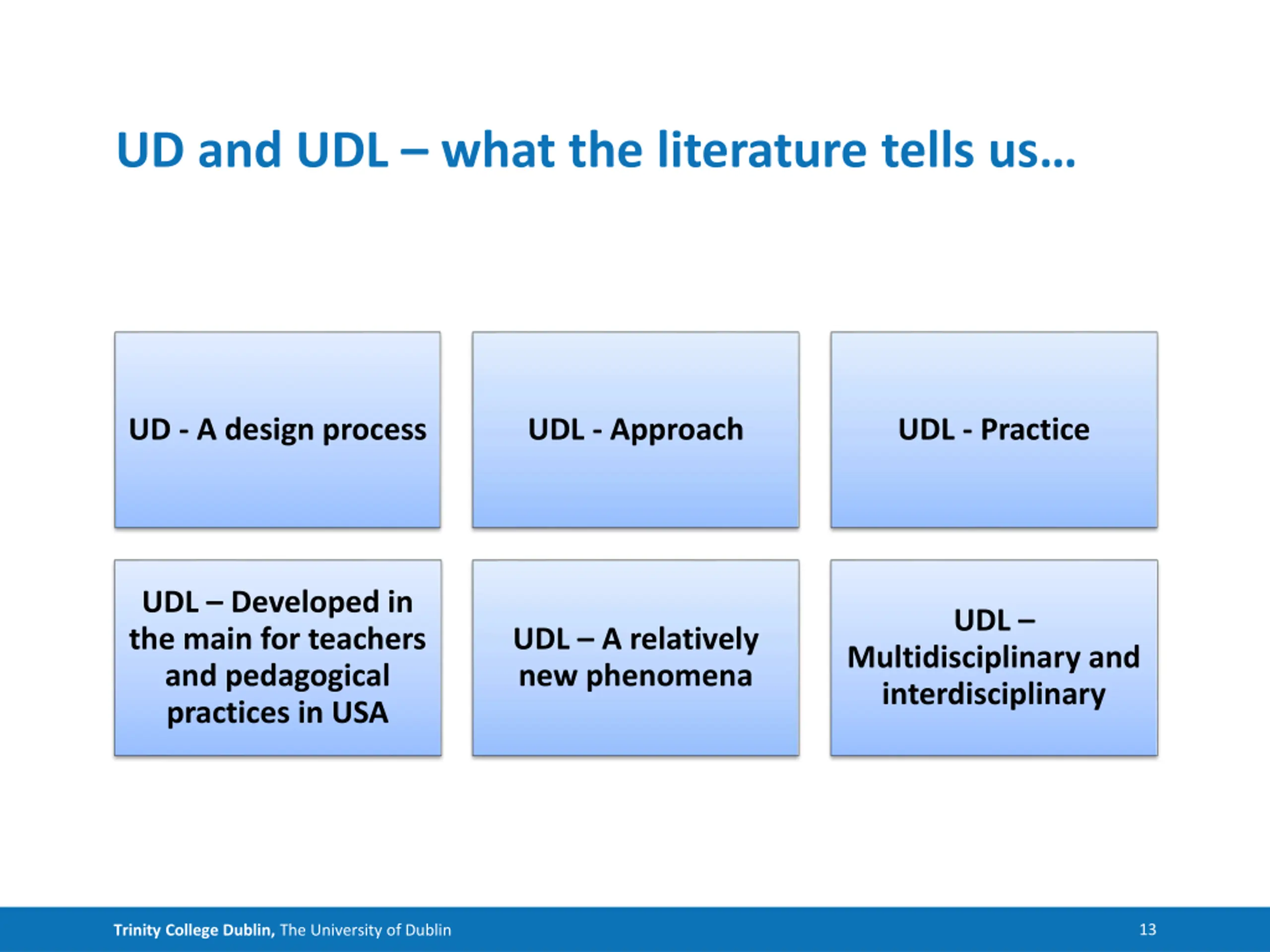 UD and UDL – what the literature tells us…

UD - A design process

UDL - Approach

UDL - Practice

UDL – Developed in the main for teachers and pedagogical practices in USA

UDL – A relatively new phenomena

UDL – Multidisciplinary and interdisciplinary

Trinity College Dublin, The University of Dublin

13